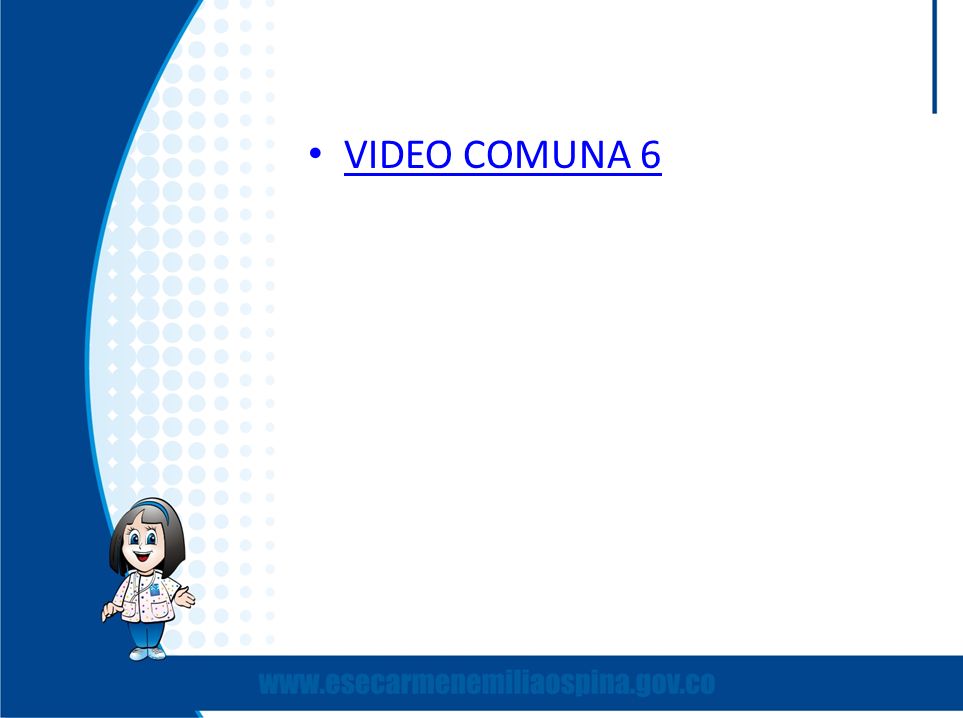 • VIDEO COMUNA 6

www.esecarmenemiliaospina.gov.co